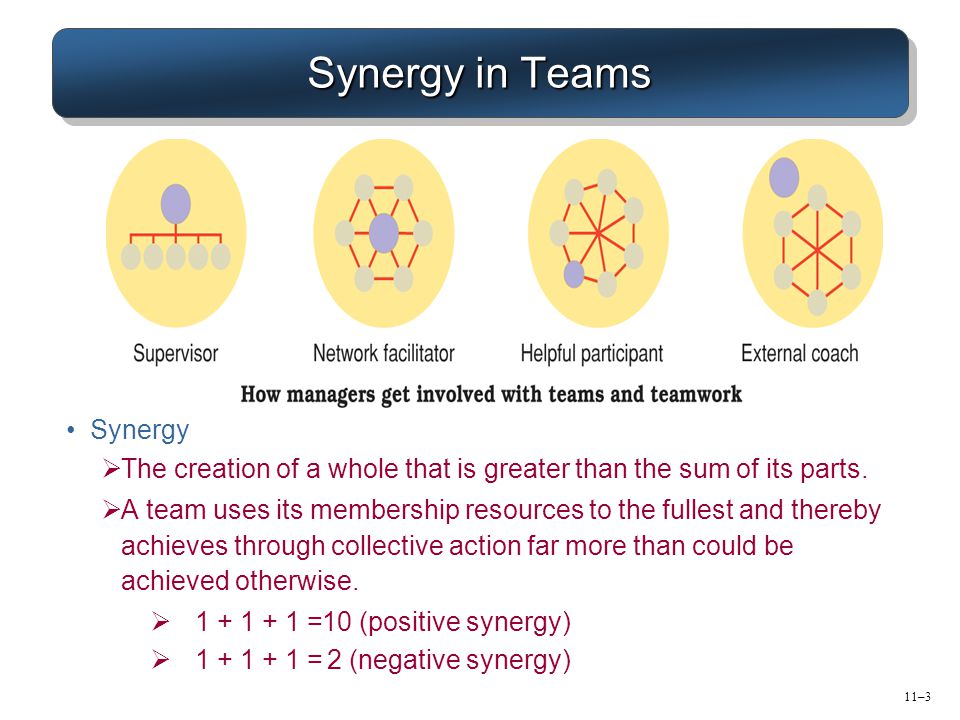 Synergy in Teams

Supervisor

Network facilitator

Helpful participant

External coach

How managers get involved with teams and teamwork

• Synergy

➢The creation of a whole that is greater than the sum of its parts.

➢A team uses its membership resources to the fullest and thereby achieves through collective action far more than could be achieved otherwise.

➢ 1 + 1 + 1 =10 (positive synergy)

➢ 1 + 1 + 1 = 2 (negative synergy)

11–3